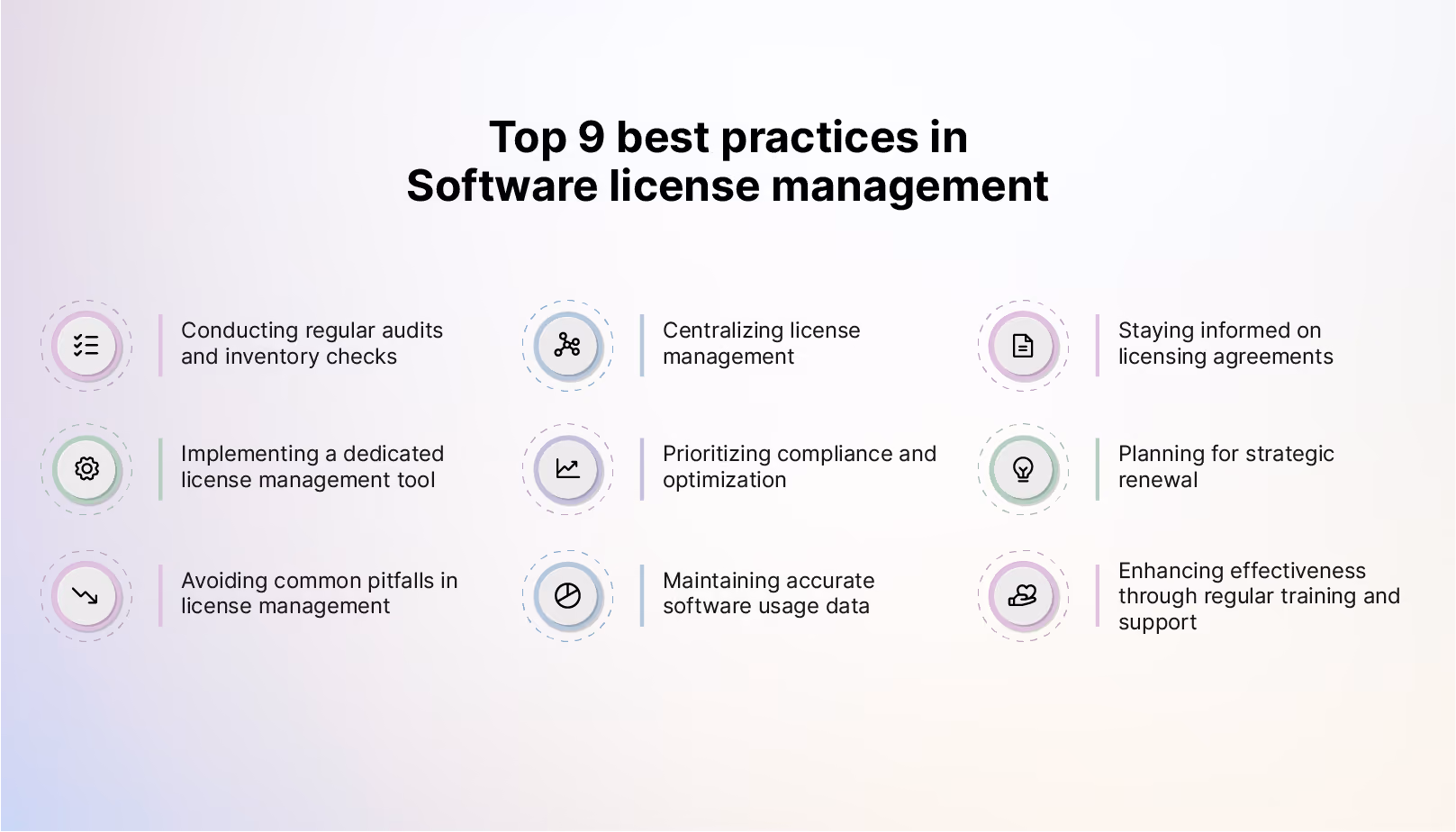 Top 9 best practices in
Software license management

Conducting regular audits and inventory checks

Implementing a dedicated license management tool

Avoiding common pitfalls in license management

Centralizing license management

Prioritizing compliance and optimization

Maintaining accurate software usage data

Staying informed on licensing agreements

Planning for strategic renewal

Enhancing effectiveness through regular training and support